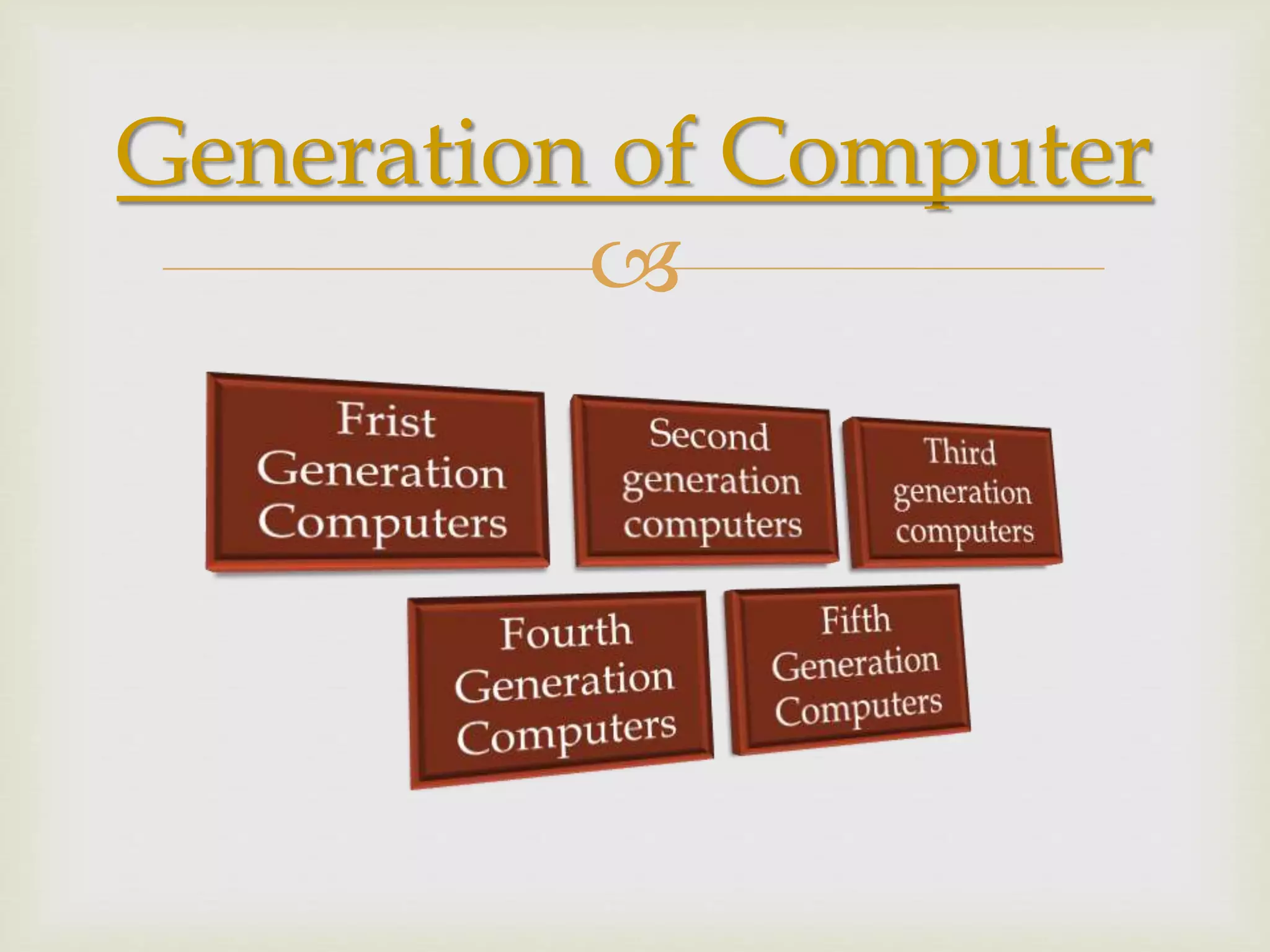 Generation of Computer

Frist Generation Computers

Second generation computers

Third generation computers

Fourth Generation Computers

Fifth Generation Computers